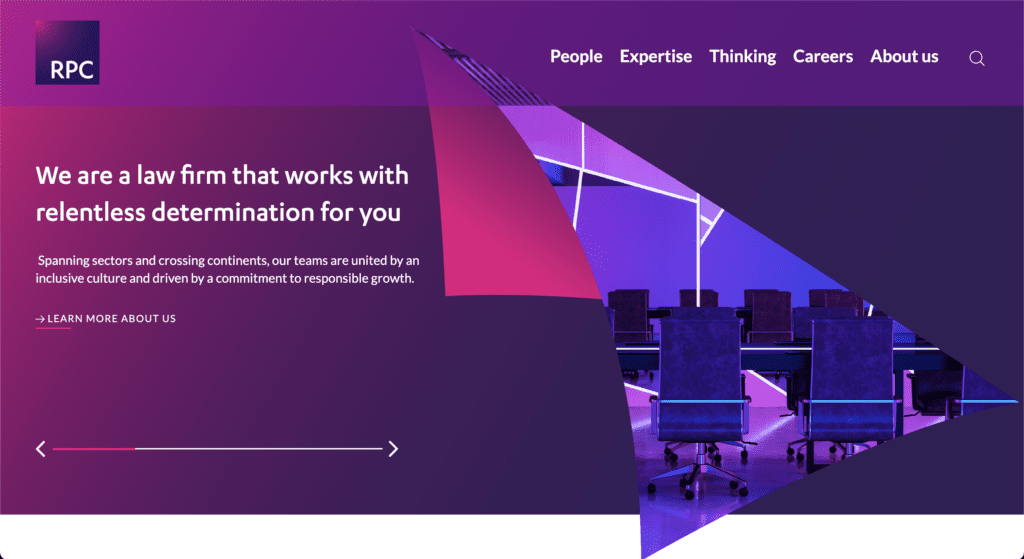 RPC

People Expertise Thinking Careers About us

We are a law firm that works with relentless determination for you

Spanning sectors and crossing continents, our teams are united by an inclusive culture and driven by a commitment to responsible growth.

→ LEARN MORE ABOUT US